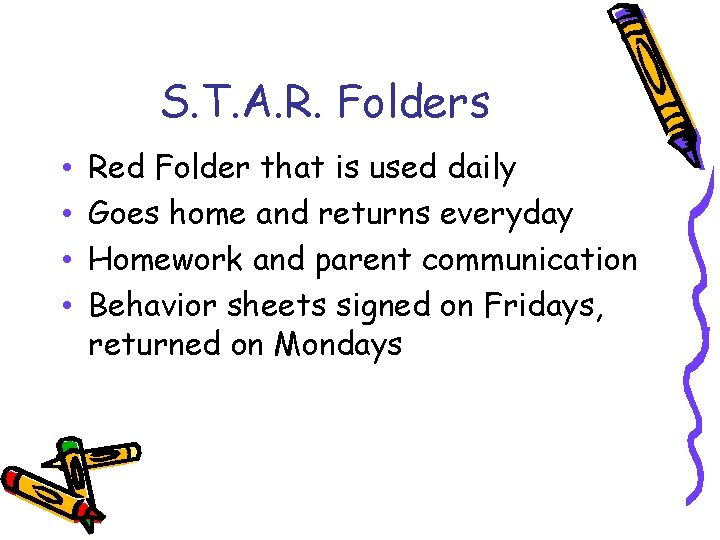 S.T.A.R. Folders

• Red Folder that is used daily
• Goes home and returns everyday
• Homework and parent communication
• Behavior sheets signed on Fridays, returned on Mondays